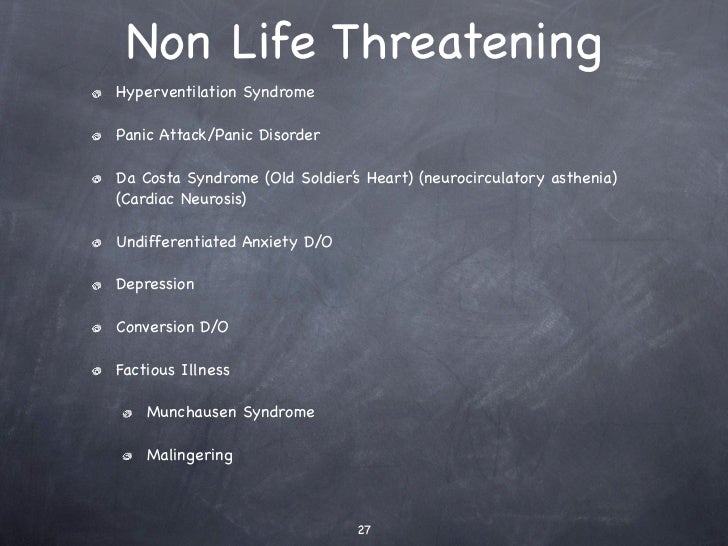 Non Life Threatening

Hyperventilation Syndrome

Panic Attack/Panic Disorder

Da Costa Syndrome (Old Soldier's Heart) (neurocirculatory asthenia) (Cardiac Neurosis)

Undifferentiated Anxiety D/O

Depression

Conversion D/O

Factious Illness

Munchausen Syndrome

Malingering

27